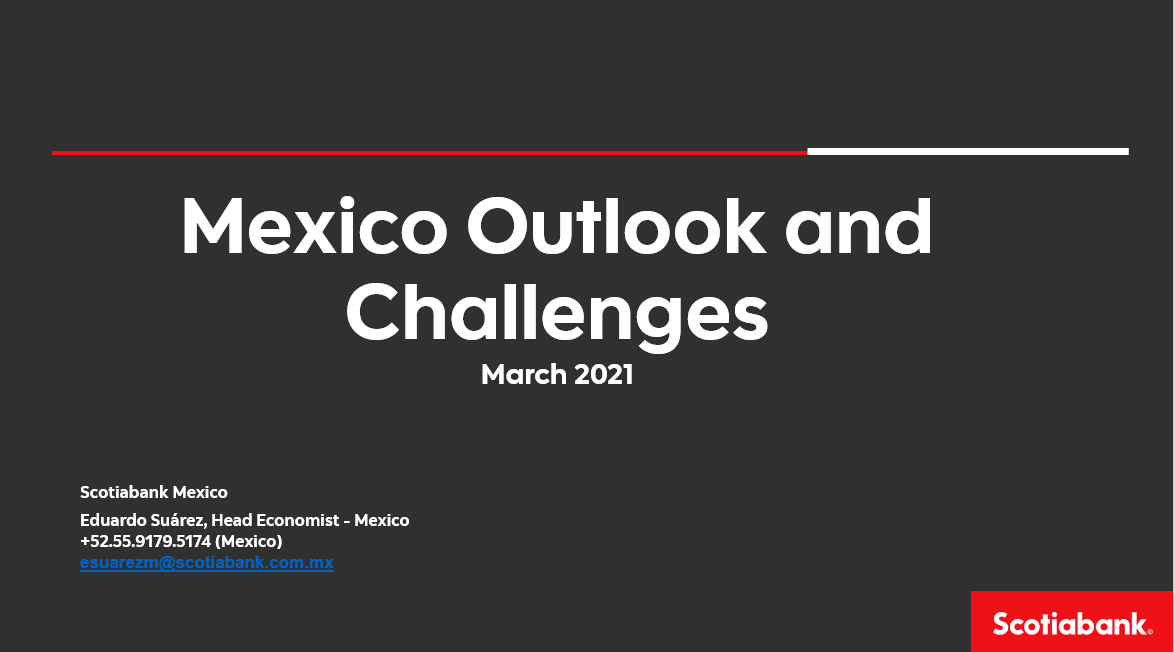 Mexico Outlook and Challenges
March 2021

Scotiabank Mexico
Eduardo Suárez, Head Economist - Mexico
+52.55.9179.5174 (Mexico)
esuarezm@scotiabank.com.mx

Scotiabank.